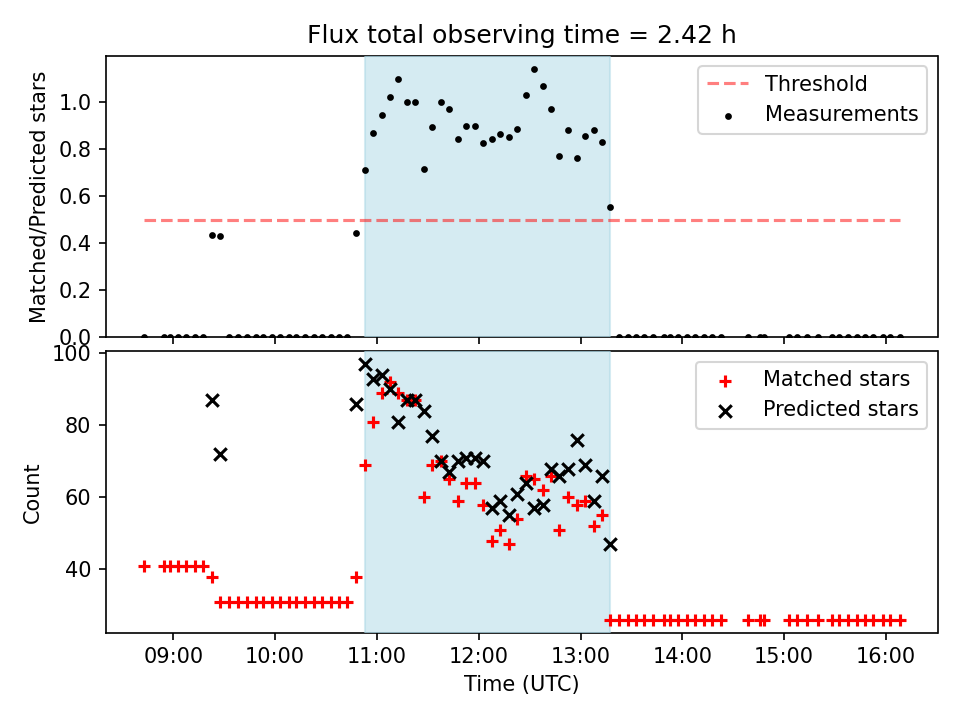 Flux total observing time = 2.42 h

Matched/Predicted stars

1.0
0.8
0.6
0.4
0.2
0.0

Threshold
Measurements

Count

100
80
60
40

Matched stars
Predicted stars

09:00 10:00 11:00 12:00 13:00 14:00 15:00 16:00

Time (UTC)